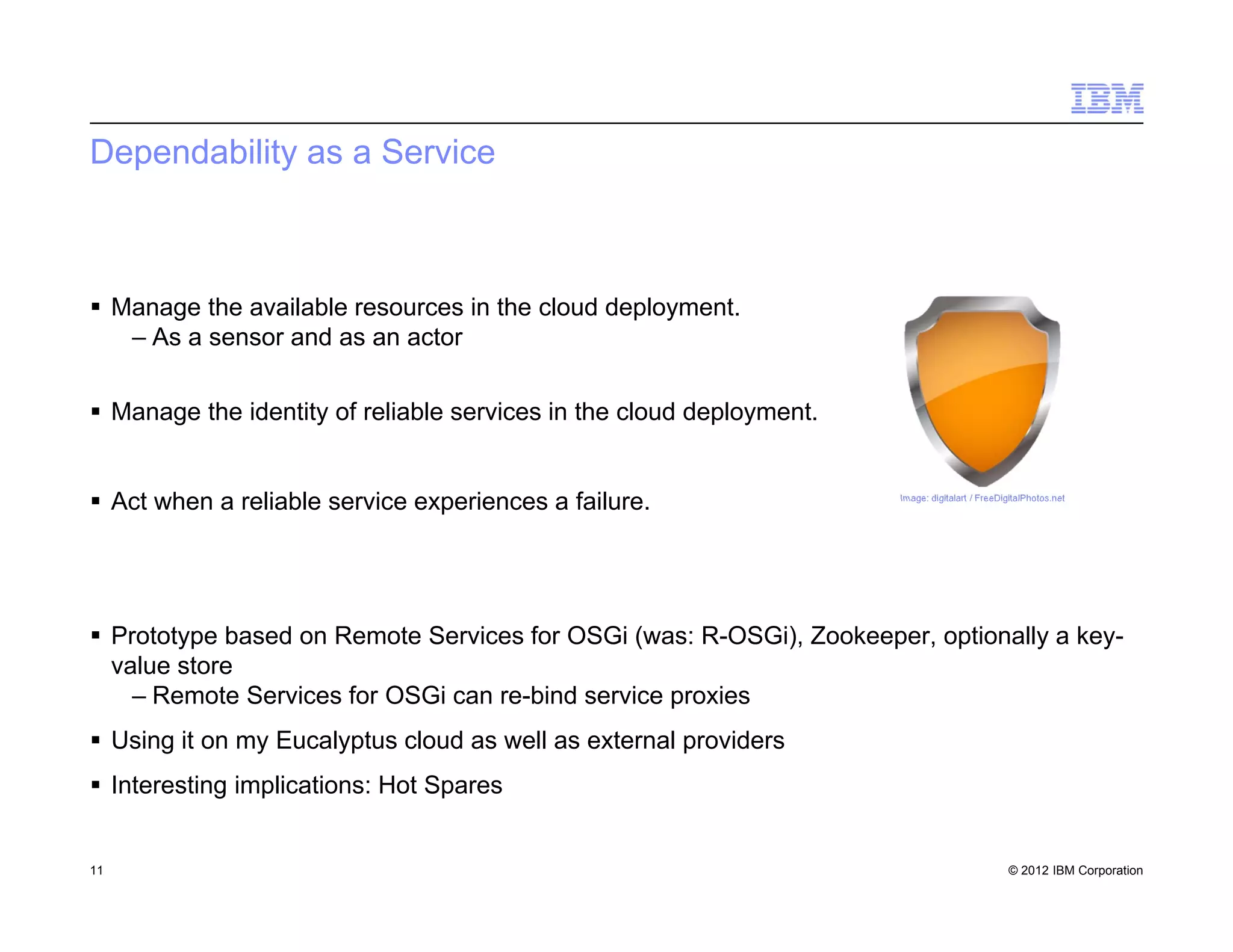 IBM

Dependability as a Service

▪ Manage the available resources in the cloud deployment.
– As a sensor and as an actor

▪ Manage the identity of reliable services in the cloud deployment.

▪ Act when a reliable service experiences a failure.

Image: digitalart / FreeDigitalPhotos.net

▪ Prototype based on Remote Services for OSGi (was: R-OSGi), Zookeeper, optionally a key-value store
– Remote Services for OSGi can re-bind service proxies

▪ Using it on my Eucalyptus cloud as well as external providers

▪ Interesting implications: Hot Spares

11

© 2012 IBM Corporation